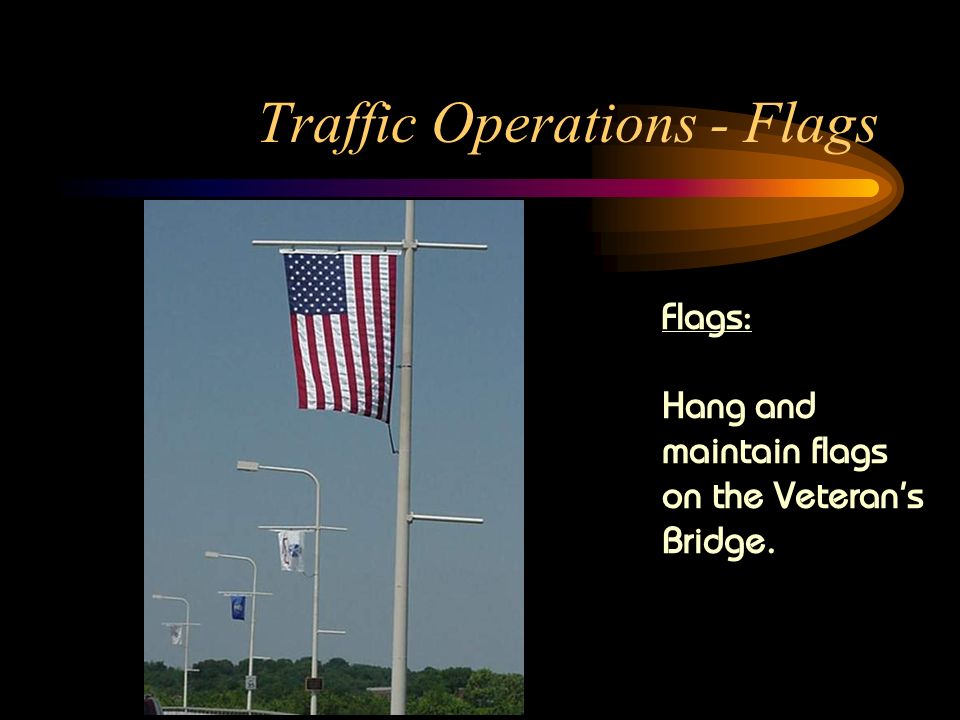 Traffic Operations - Flags

Flags:

Hang and maintain flags on the Veteran's Bridge.